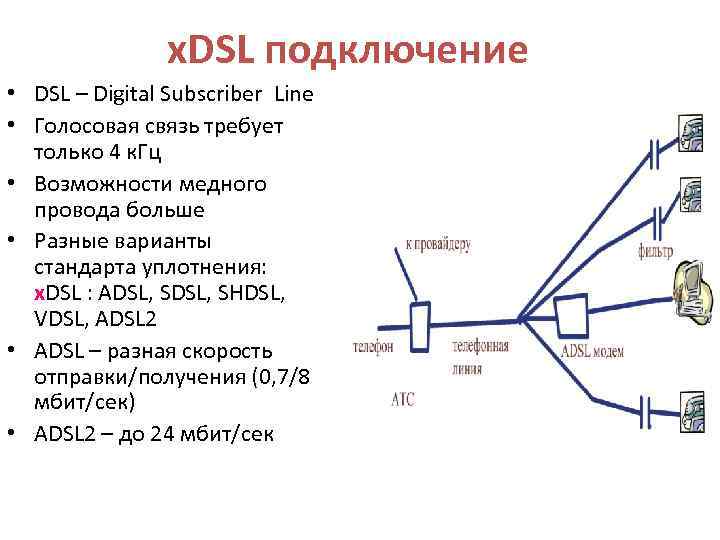 xDSL подключение

• DSL – Digital Subscriber Line
• Голосовая связь требует только 4 кГц
• Возможности медного провода больше
• Разные варианты стандарта уплотнения: xDSL : ADSL, SDSL, SHDSL, VDSL, ADSL2
• ADSL – разная скорость отправки/получения (0,7/8 мбит/сек)
• ADSL2 – до 24 мбит/сек

к провайдеру
фильтр
телефон
телефонная линия
ADSL модем
АТС